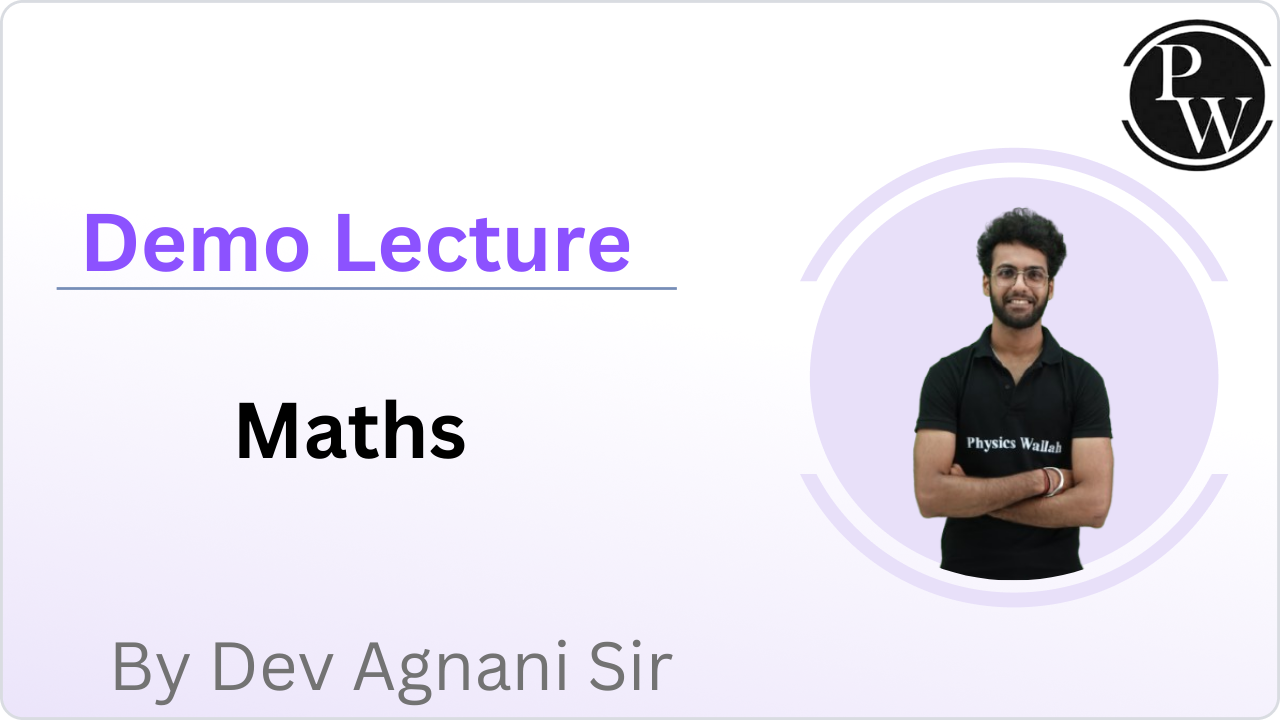 PW

Demo Lecture

Maths

Physics Wallah

By Dev Agnani Sir